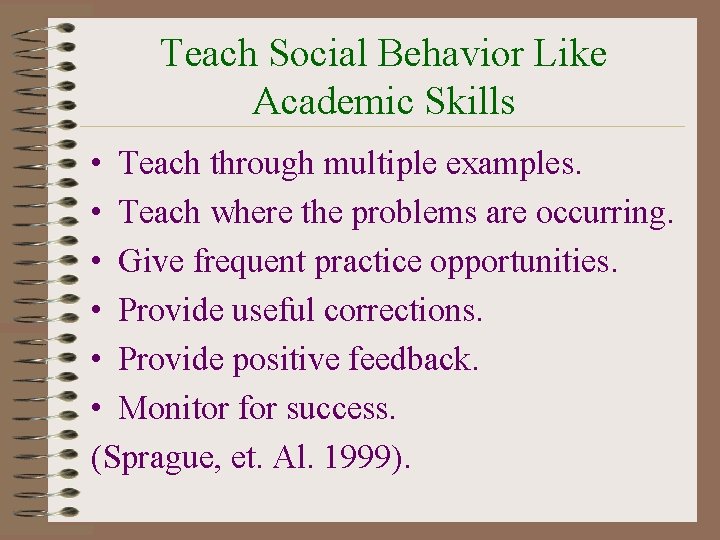 Teach Social Behavior Like Academic Skills

• Teach through multiple examples.
• Teach where the problems are occurring.
• Give frequent practice opportunities.
• Provide useful corrections.
• Provide positive feedback.
• Monitor for success.

(Sprague, et. Al. 1999).